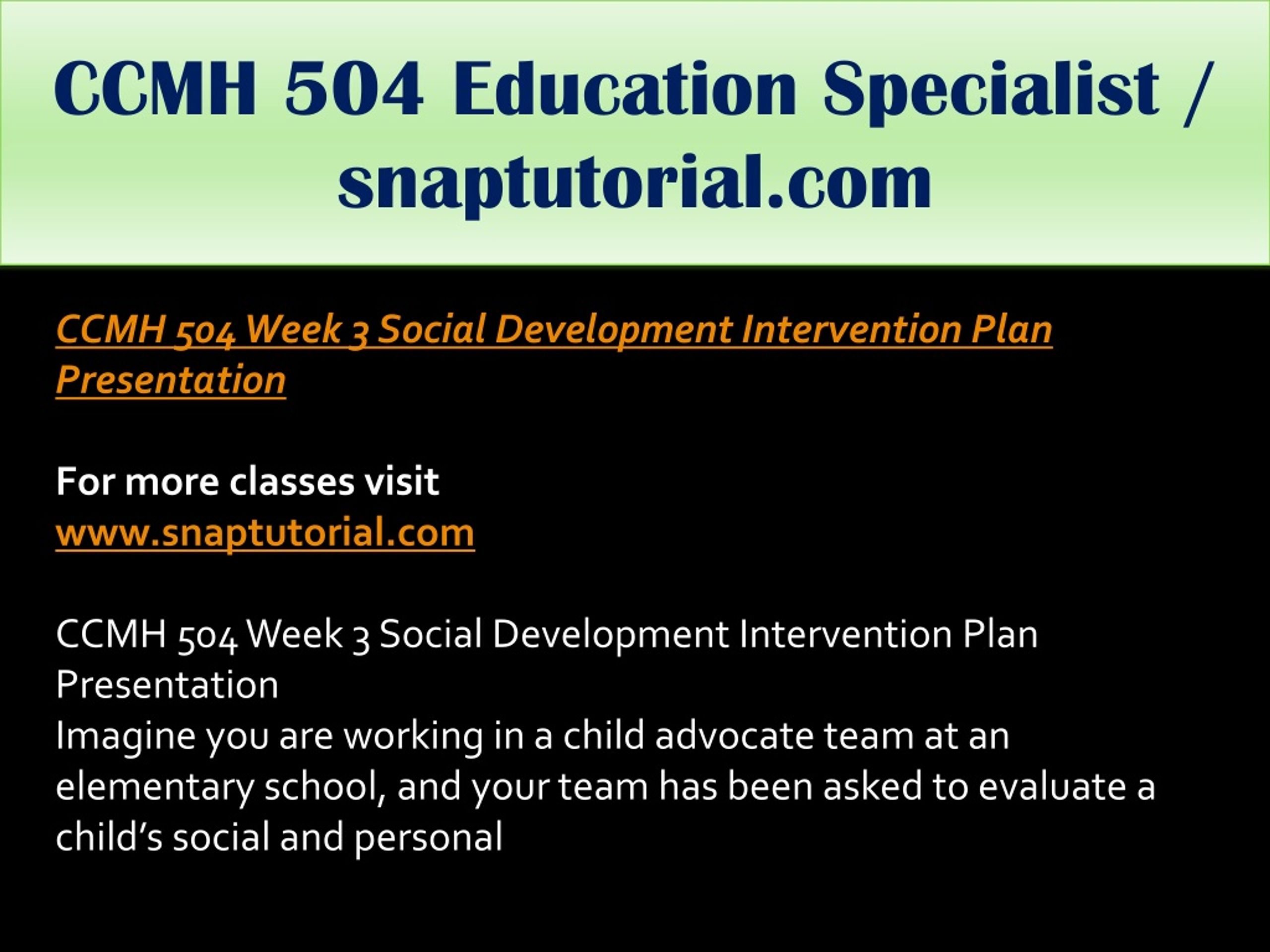 CCMH 504 Education Specialist / snaptutorial.com

CCMH 504 Week 3 Social Development Intervention Plan Presentation

For more classes visit
www.snaptutorial.com

CCMH 504 Week 3 Social Development Intervention Plan Presentation
Imagine you are working in a child advocate team at an elementary school, and your team has been asked to evaluate a child’s social and personal